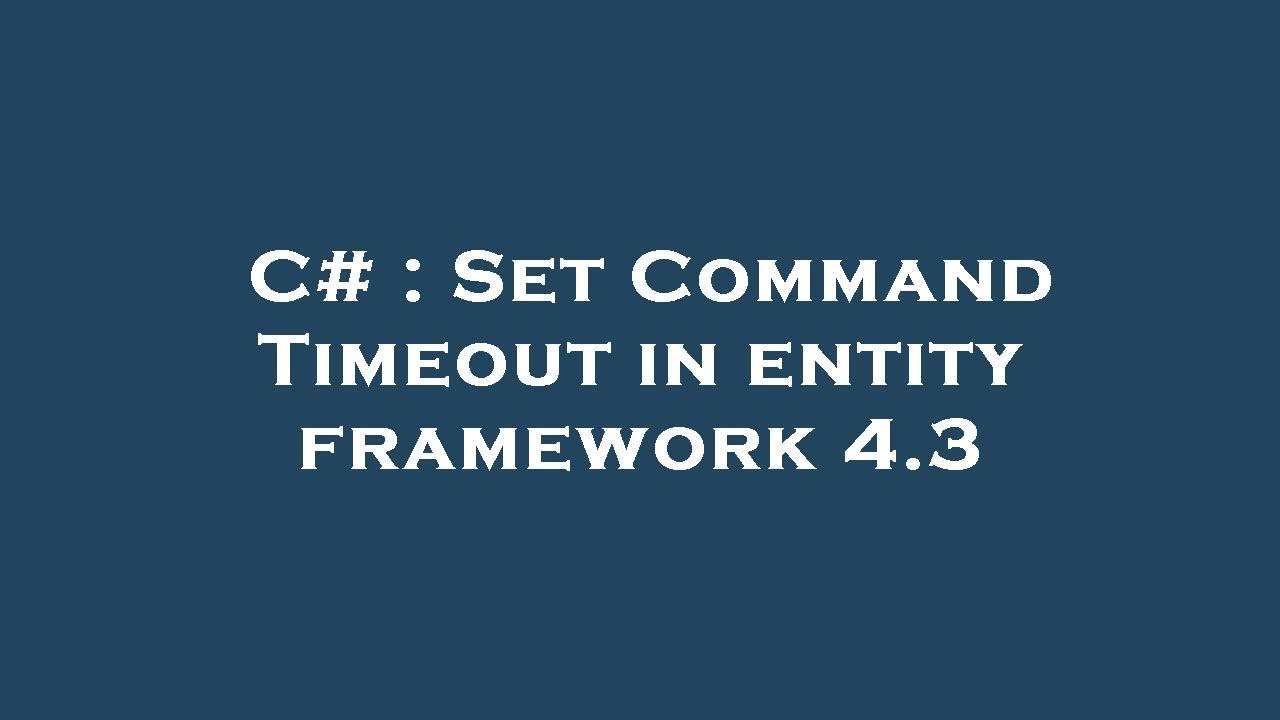 C# : Set Command Timeout in entity framework 4.3